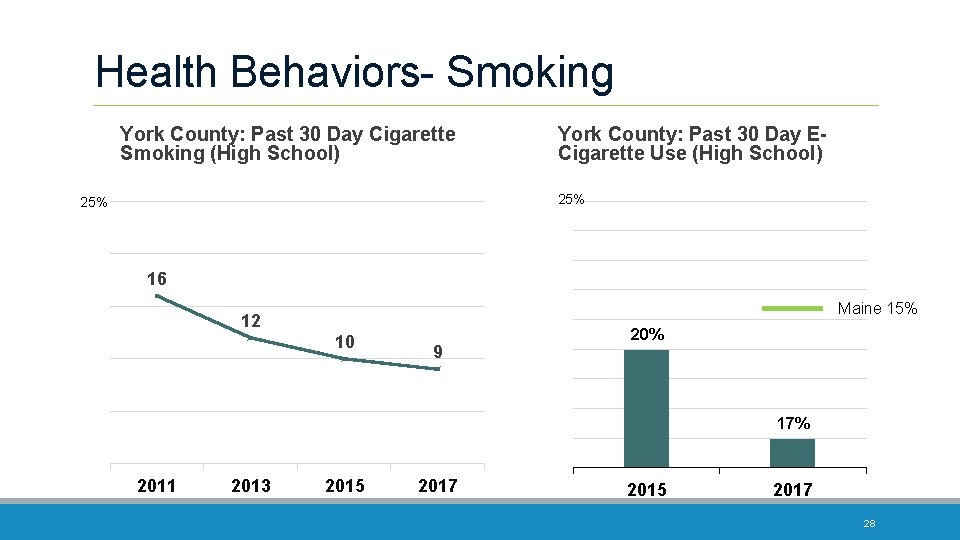 Health Behaviors- Smoking

York County: Past 30 Day Cigarette Smoking (High School)

25%

16

12

10

9

2011 2013 2015 2017

York County: Past 30 Day E-Cigarette Use (High School)

25%

Maine 15%

20%

17%

2015 2017

28